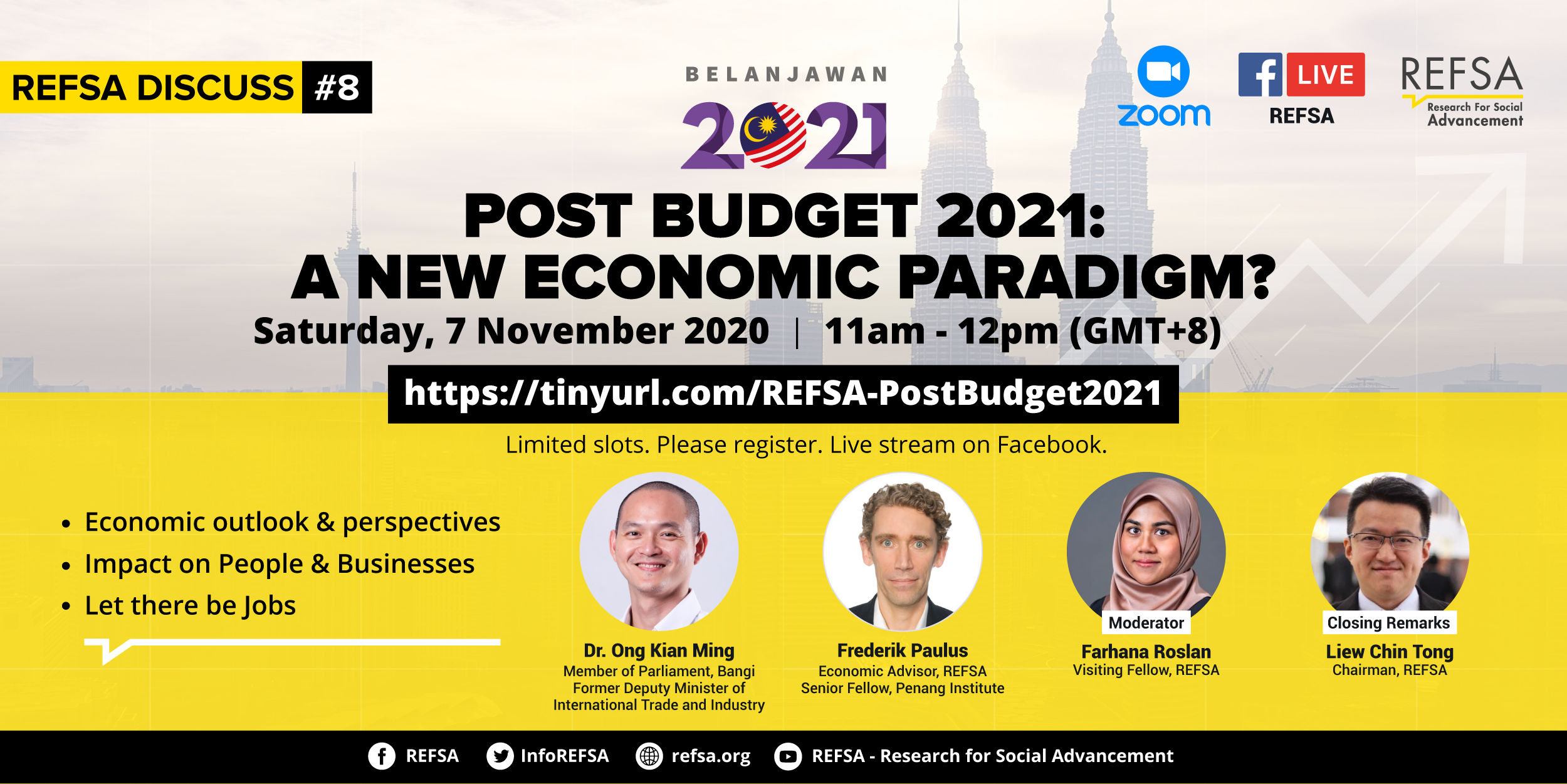 REFSA DISCUSS #8

BELANJAWAN 2021

zoom

LIVE
REFSA

REFSA
Research For Social Advancement

POST BUDGET 2021:
A NEW ECONOMIC PARADIGM?

Saturday, 7 November 2020 | 11am - 12pm (GMT+8)

https://tinyurl.com/REFSA-PostBudget2021

Limited slots. Please register. Live stream on Facebook.

• Economic outlook & perspectives
• Impact on People & Businesses
• Let there be Jobs

Dr. Ong Kian Ming
Member of Parliament, Bangi
Former Deputy Minister of International Trade and Industry

Frederik Paulus
Economic Advisor, REFSA
Senior Fellow, Penang Institute

Moderator
Farhana Roslan
Visiting Fellow, REFSA

Closing Remarks
Liew Chin Tong
Chairman, REFSA

REFSA InfoREFSA refsa.org REFSA - Research for Social Advancement